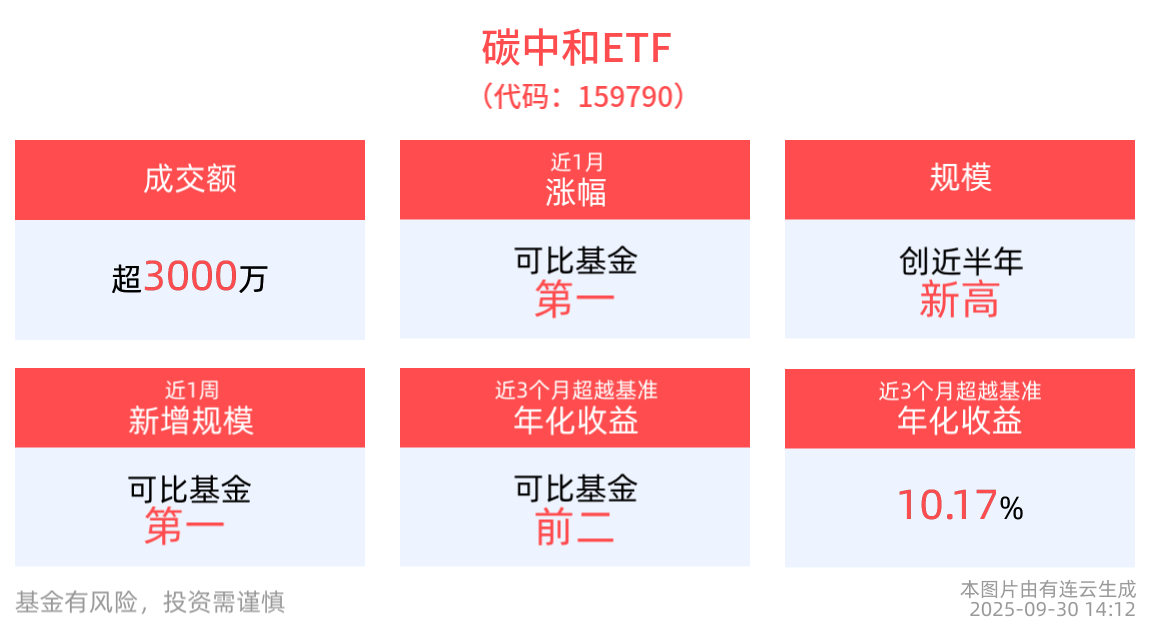 碳中和ETF
（代码：159790）

成交额
超3000万

近1月
涨幅
可比基金
第一

规模
创近半年
新高

近1周
新增规模
可比基金
第一

近3个月超越基准
年化收益
可比基金
前二

近3个月超越基准
年化收益
10.17%

基金有风险，投资需谨慎

本图片由有连云生成
2025-09-30 14:12